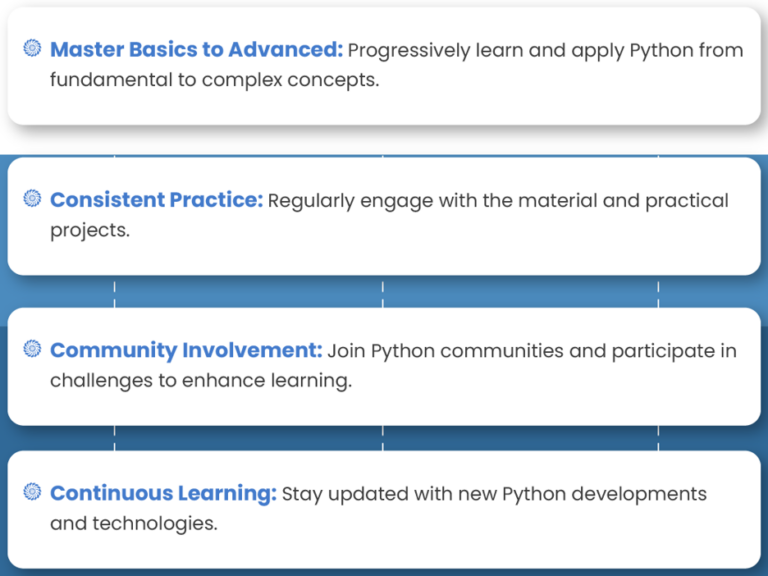 Master Basics to Advanced: Progressively learn and apply Python from fundamental to complex concepts.

Consistent Practice: Regularly engage with the material and practical projects.

Community Involvement: Join Python communities and participate in challenges to enhance learning.

Continuous Learning: Stay updated with new Python developments and technologies.